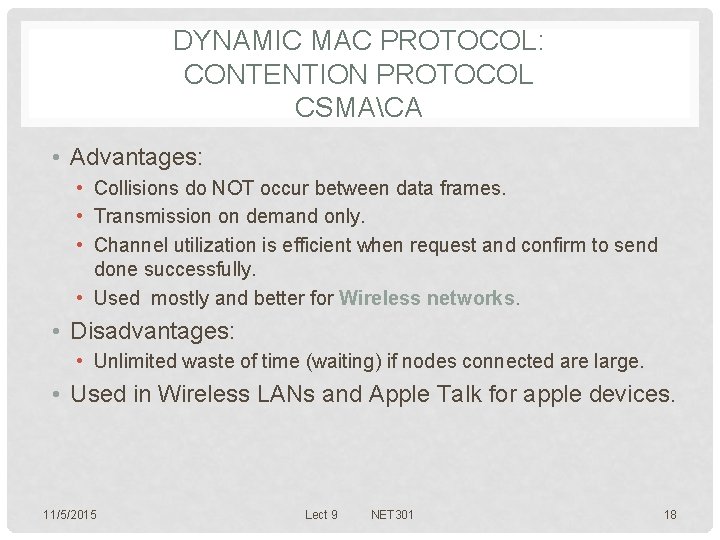 DYNAMIC MAC PROTOCOL: CONTENTION PROTOCOL CSMA\CA

• Advantages:
  • Collisions do NOT occur between data frames.
  • Transmission on demand only.
  • Channel utilization is efficient when request and confirm to send done successfully.
  • Used mostly and better for Wireless networks.
• Disadvantages:
  • Unlimited waste of time (waiting) if nodes connected are large.
• Used in Wireless LANs and Apple Talk for apple devices.

11/5/2015 Lect 9 NET301 18